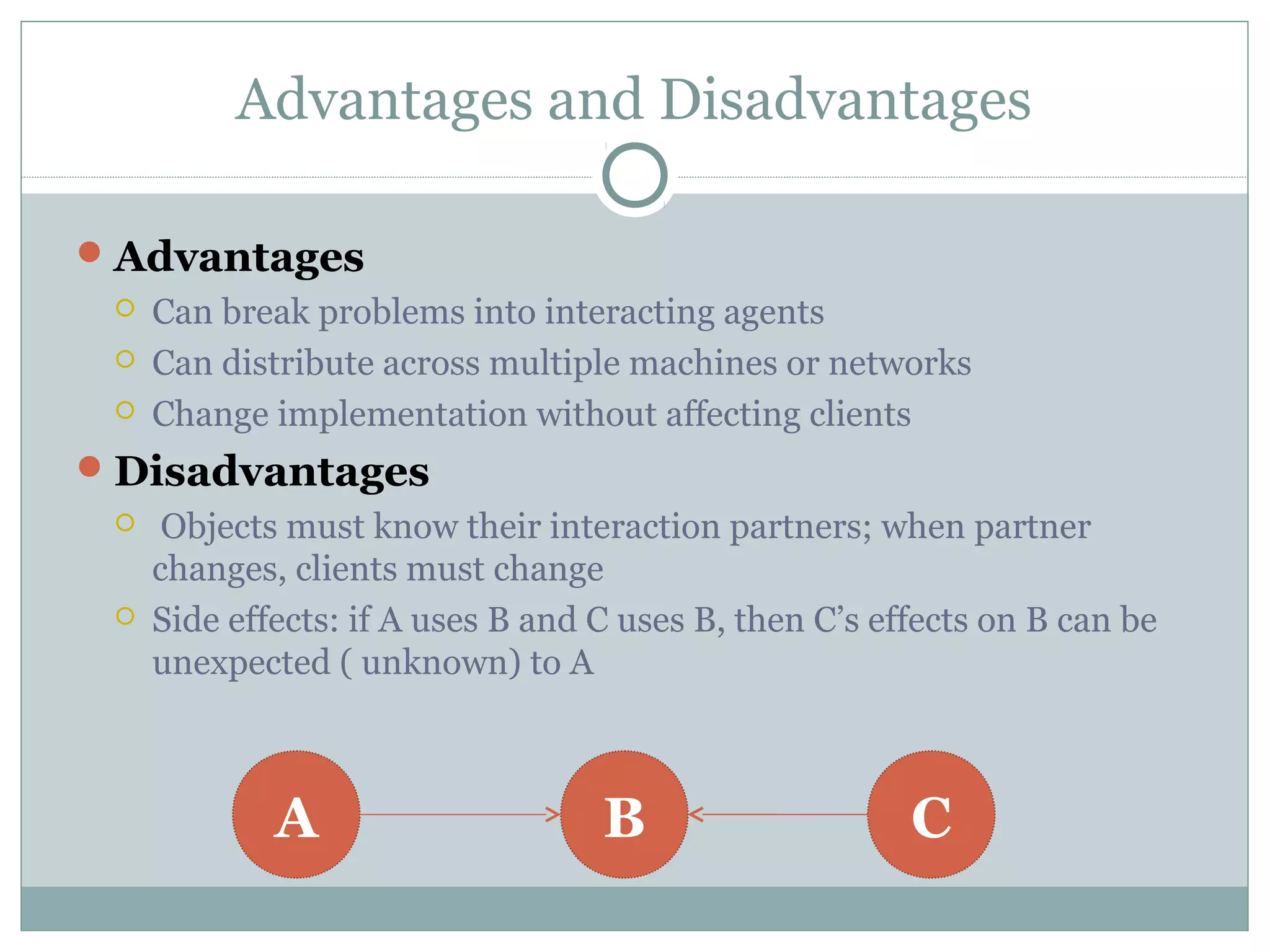 Advantages and Disadvantages

Advantages

Can break problems into interacting agents

Can distribute across multiple machines or networks

Change implementation without affecting clients

Disadvantages

Objects must know their interaction partners; when partner changes, clients must change

Side effects: if A uses B and C uses B, then C's effects on B can be unexpected ( unknown) to A

A

B

C